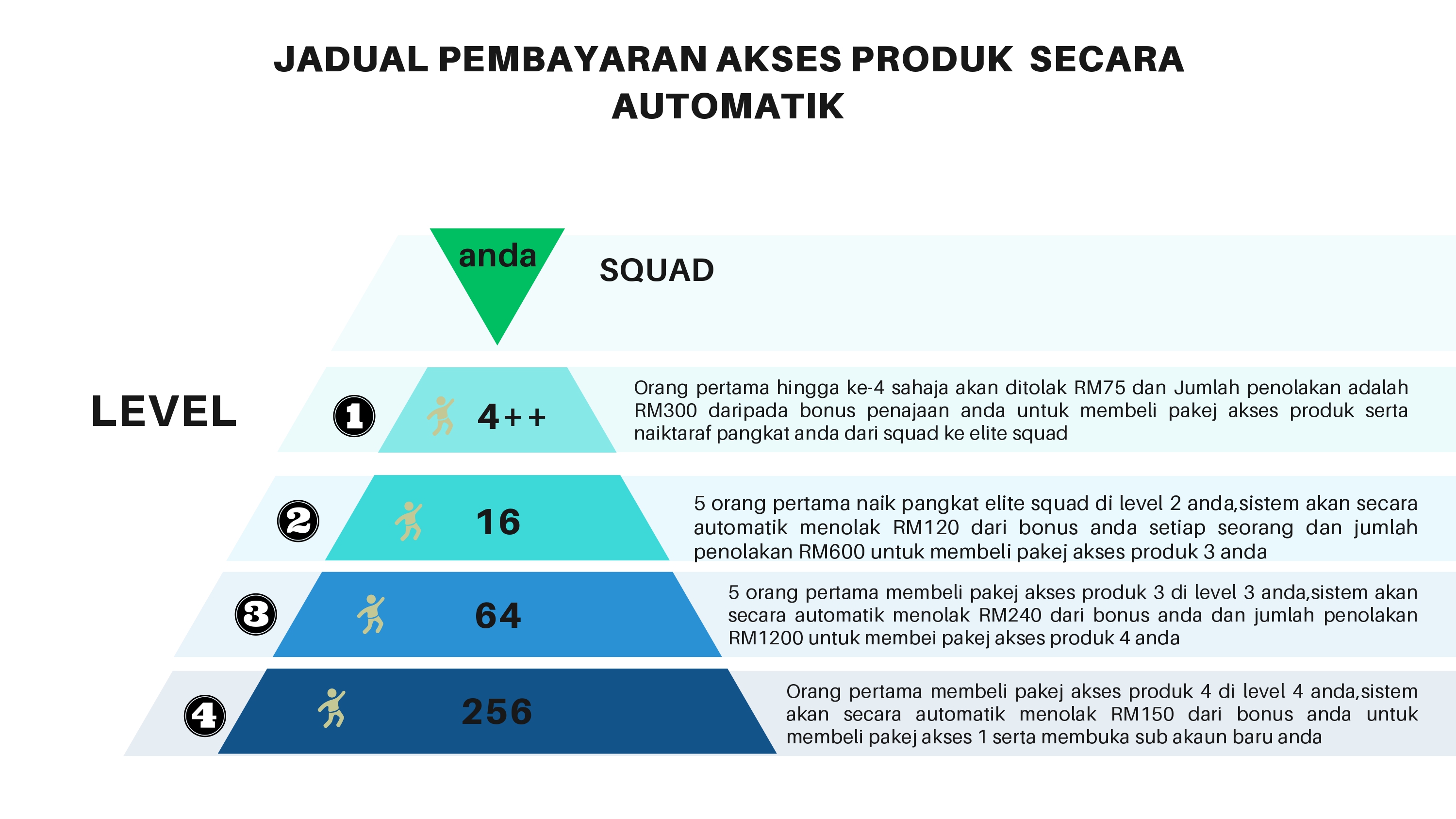 JADUAL PEMBAYARAN AKSES PRODUK SECARA AUTOMATIK

anda

SQUAD

LEVEL

1

4++

Orang pertama hingga ke-4 sahaja akan ditolak RM75 dan Jumlah penolakan adalah RM300 daripada bonus penajaan anda untuk membeli pakej akses produk serta naiktaraf pangkat anda dari squad ke elite squad

2

16

5 orang pertama naik pangkat elite squad di level 2 anda,sistem akan secara automatik menolak RM120 dari bonus anda setiap seorang dan jumlah penolakan RM600 untuk membeli pakej akses produk 3 anda

3

64

5 orang pertama membeli pakej akses produk 3 di level 3 anda,sistem akan secara automatik menolak RM240 dari bonus anda dan jumlah penolakan RM1200 untuk membei pakej akses produk 4 anda

4

256

Orang pertama membeli pakej akses produk 4 di level 4 anda,sistem akan secara automatik menolak RM150 dari bonus anda untuk membeli pakej akses 1 serta membuka sub akaun baru anda